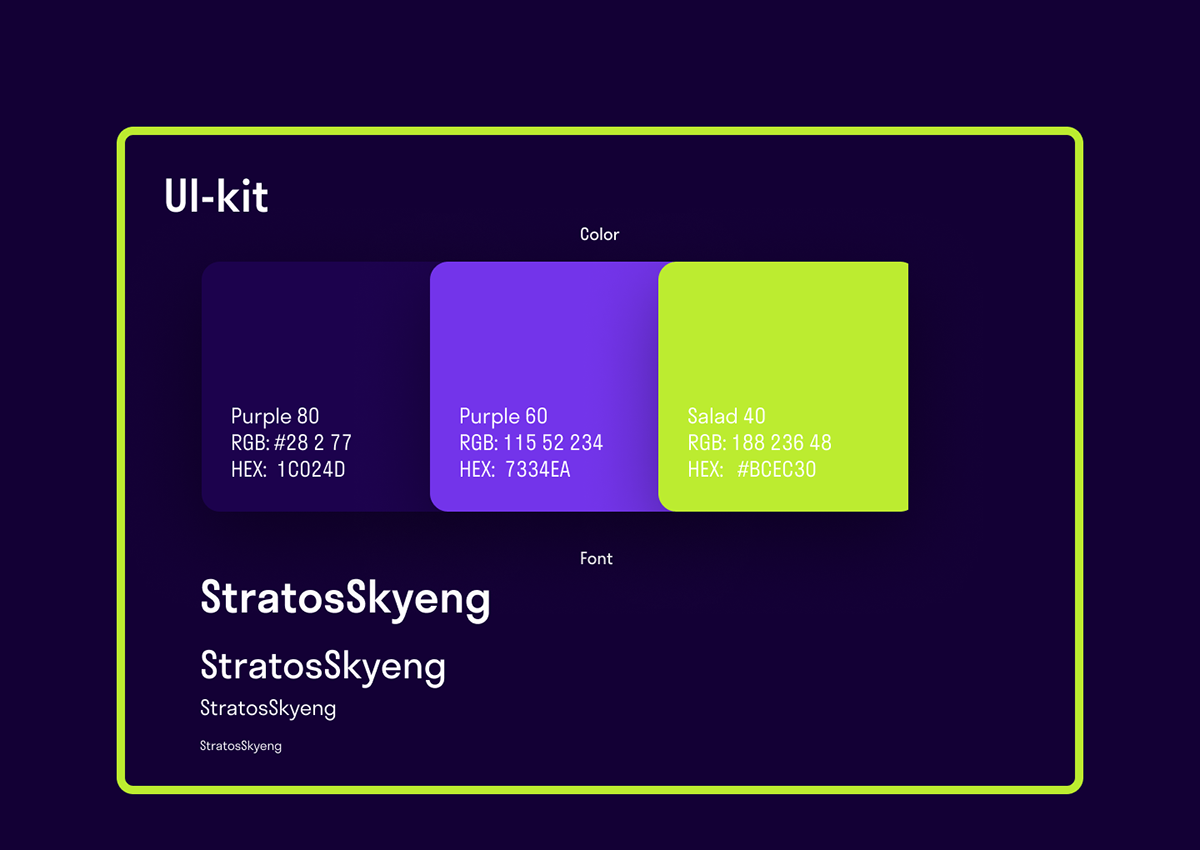 UI-kit

Color

Purple 80
RGB: #28 2 77
HEX: 1C024D

Purple 60
RGB: 115 52 234
HEX: 7334EA

Salad 40
RGB: 188 236 48
HEX: #BCEC30

Font

StratosSkyeng

StratosSkyeng

StratosSkyeng

StratosSkyeng